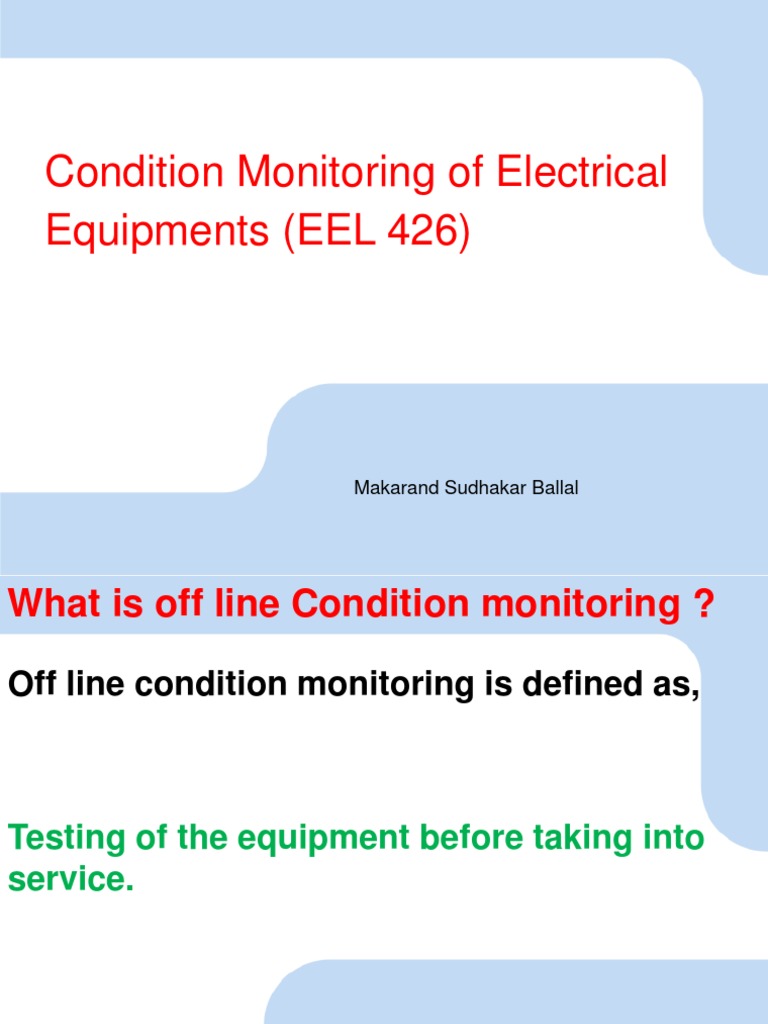 Condition Monitoring of Electrical Equipments (EEL 426)

Makarand Sudhakar Ballal

What is off line Condition monitoring ?

Off line condition monitoring is defined as,

Testing of the equipment before taking into service.